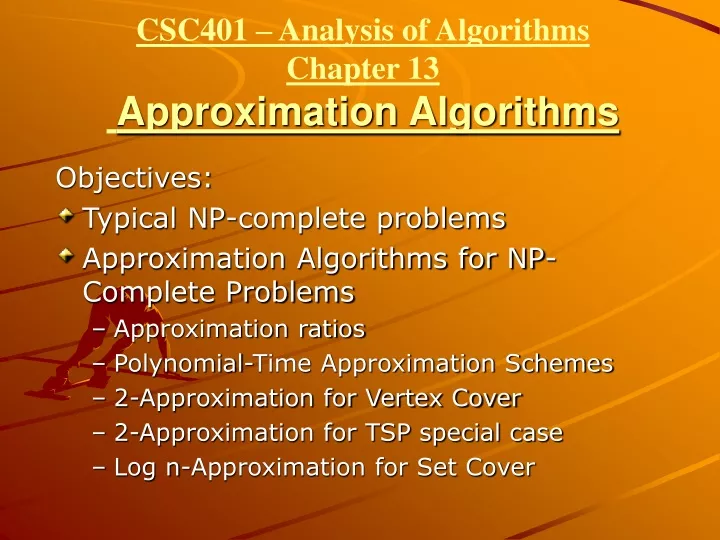 CSC401 – Analysis of Algorithms
Chapter 13
Approximation Algorithms

Objectives:

Typical NP-complete problems

Approximation Algorithms for NP-Complete Problems

– Approximation ratios
– Polynomial-Time Approximation Schemes
– 2-Approximation for Vertex Cover
– 2-Approximation for TSP special case
– Log n-Approximation for Set Cover